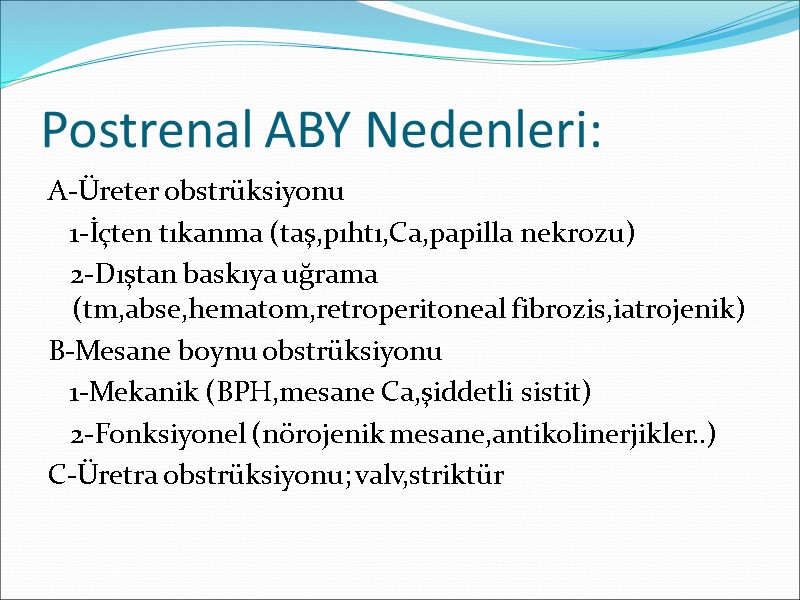 Postrenal ABY Nedenleri:

A-Üreter obstrüksiyonu

1-İçten tıkanma (taş,pıhtı,Ca,papilla nekrozu)

2-Dıştan baskıya uğrama (tm,abse,hematom,retroperitoneal fibrozis,iatrojenik)

B-Mesane boynu obstrüksiyonu

1-Mekanik (BPH,mesane Ca,şiddetli sistit)

2-Fonksiyonel (nörojenik mesane,antikolinerjikler..)

C-Üretra obstrüksiyonu; valv,striktür